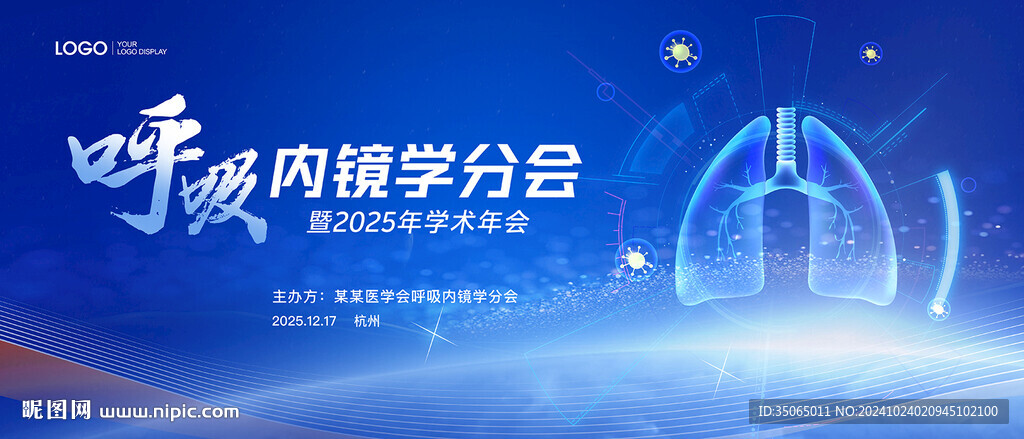 LOGO YOUR LOGO DISPLAY

呼吸内镜学分会
暨2025年学术年会

主办方：某某医学会呼吸内镜学分会
2025.12.17 杭州

昵图网 www.nipic.com

ID:35065011 NO:20241024020945102100